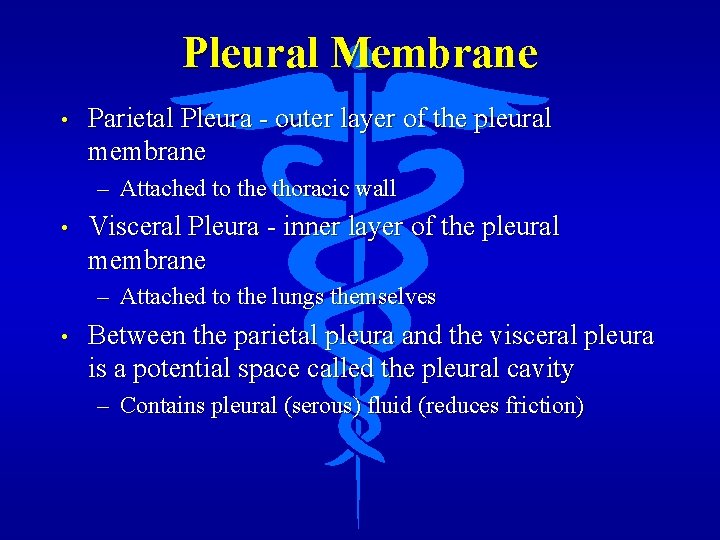 Pleural Membrane

• Parietal Pleura - outer layer of the pleural membrane

– Attached to the thoracic wall

• Visceral Pleura - inner layer of the pleural membrane

– Attached to the lungs themselves

• Between the parietal pleura and the visceral pleura is a potential space called the pleural cavity

– Contains pleural (serous) fluid (reduces friction)